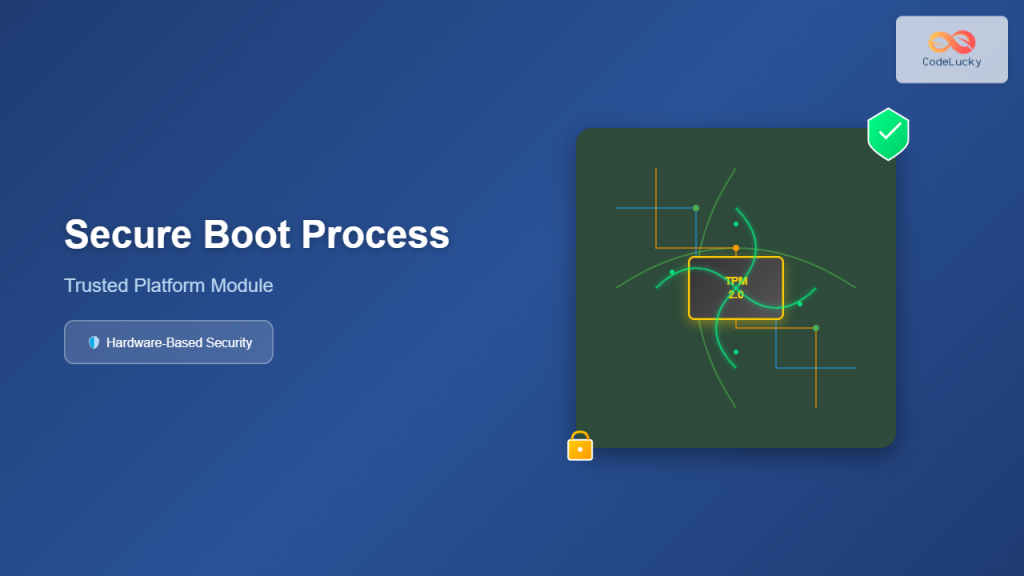 CodeLucky

Secure Boot Process

Trusted Platform Module

Hardware-Based Security

TPM
2.0